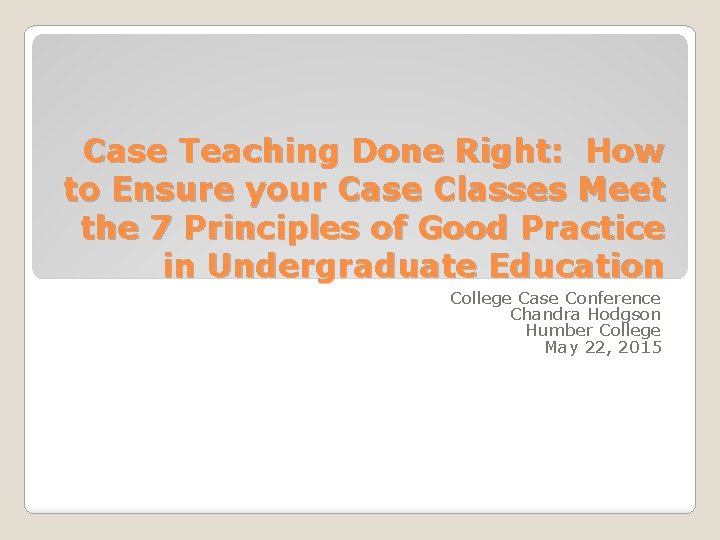 Case Teaching Done Right: How to Ensure your Case Classes Meet the 7 Principles of Good Practice in Undergraduate Education

College Case Conference
Chandra Hodgson
Humber College
May 22, 2015